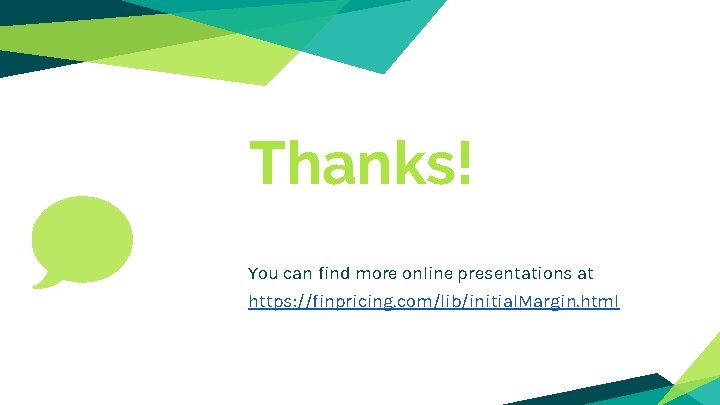 Thanks!

You can find more online presentations at https://finpricing.com/lib/initialMargin.html